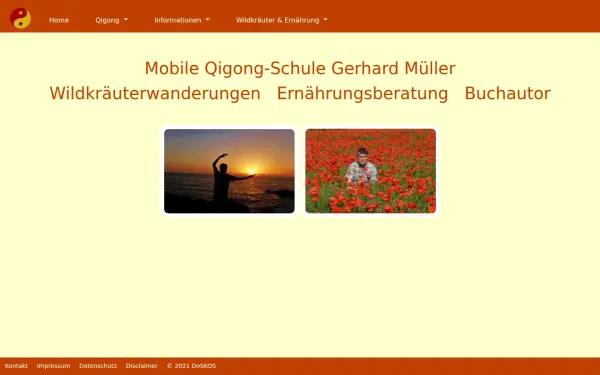 Home Qigong Informationen Wildkräuter & Ernährung

Mobile Qigong-Schule Gerhard Müller

Wildkräuterwanderungen Ernährungsberatung Buchautor

Kontakt Impressum Datenschutz Disclaimer © 2021 DoSKOS